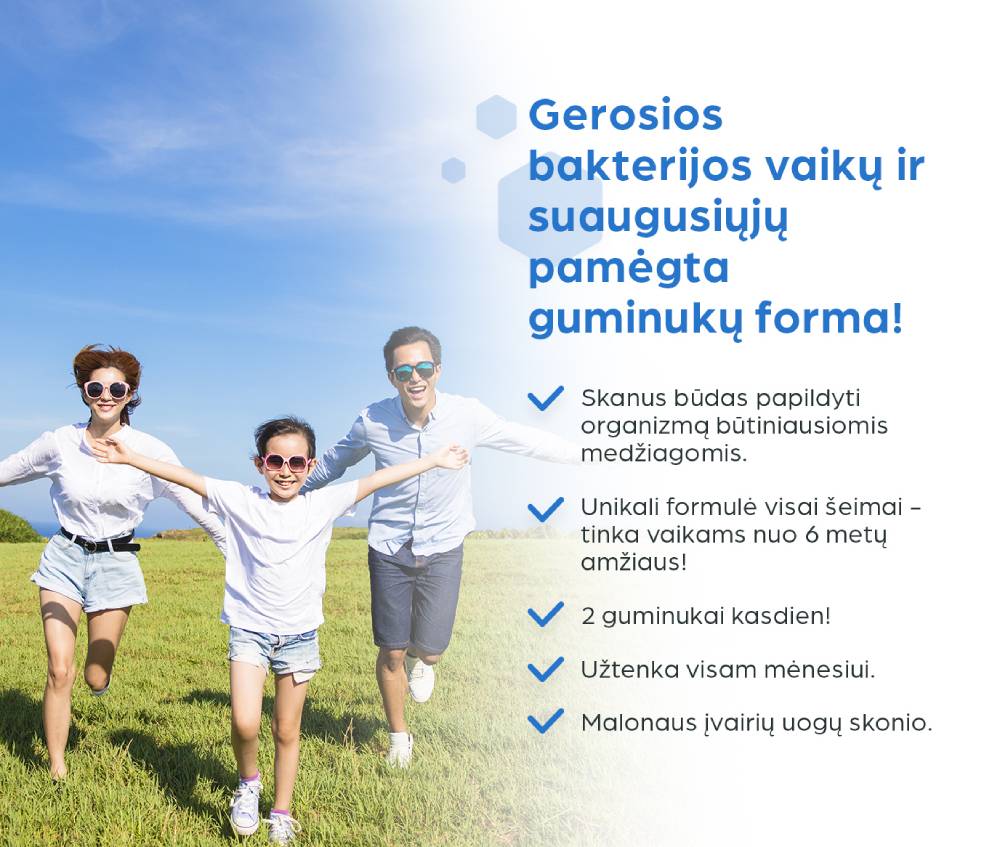 Gerosios bakterijos vaikų ir suaugusiųjų pamėgta guminukų forma!

Skanus būdas papildyti organizmą būtiniausiomis medžiagomis.

Unikali formulė visai šeimai – tinka vaikams nuo 6 metų amžiaus!

2 guminukai kasdien!

Užtenka visam mėnesiui.

Malonaus įvairių uogų skonio.